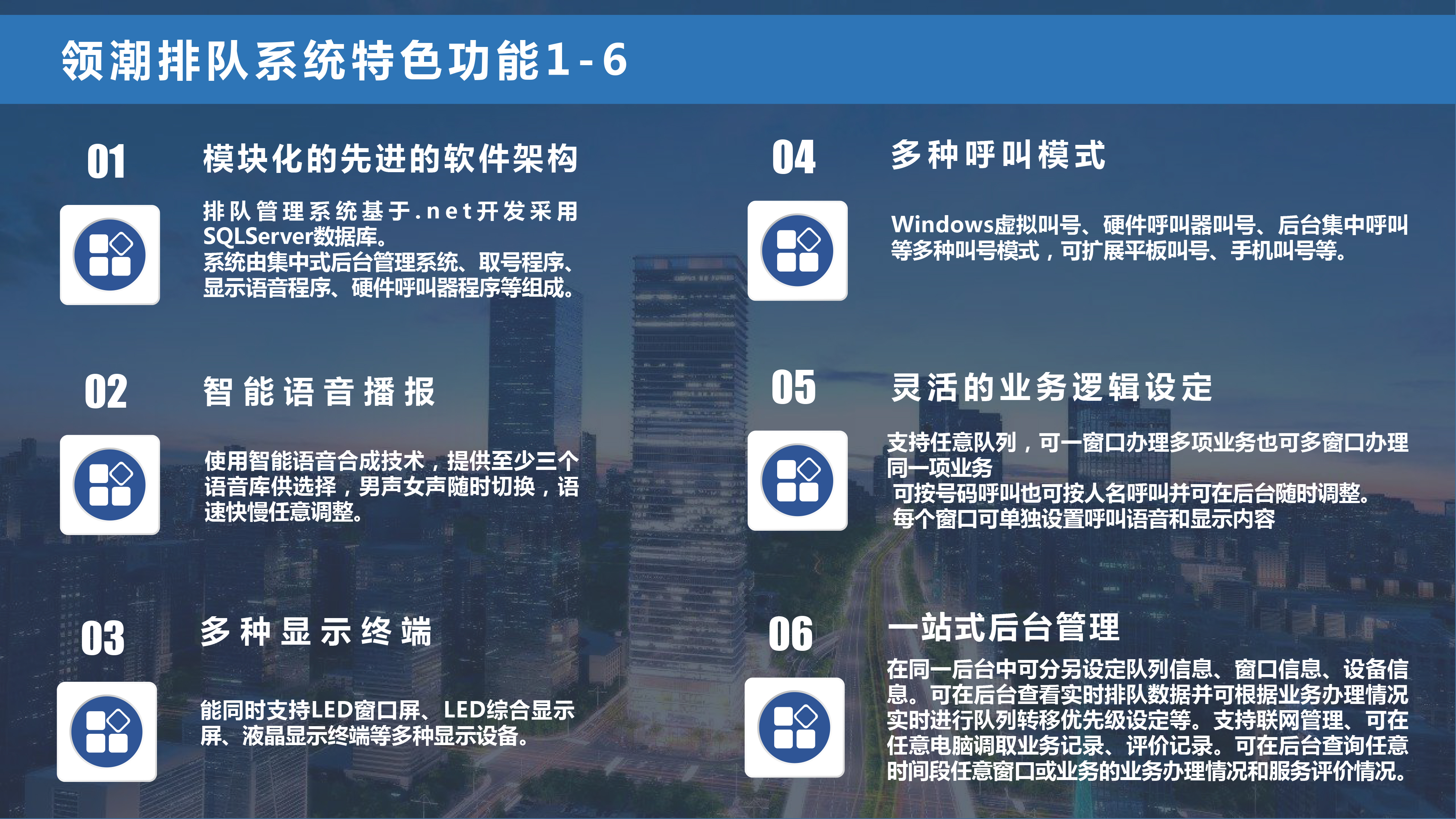 领潮排队系统特色功能1-6

01

模块化的先进的软件架构

排队管理系统基于.net开发采用SQLServer数据库。
系统由集中式后台管理系统、取号程序、显示语音程序、硬件呼叫器程序等组成。

02

智能语音播报

使用智能语音合成技术，提供至少三个语音库供选择，男声女声随时切换，语速快慢任意调整。

03

多种显示终端

能同时支持LED窗口屏、LED综合显示屏、液晶显示终端等多种显示设备。

04

多种呼叫模式

Windows虚拟叫号、硬件呼叫器叫号、后台集中呼叫等多种叫号模式，可扩展平板叫号、手机叫号等。

05

灵活的业务逻辑设定

支持任意队列，可一窗口办理多项业务也可多窗口办理同一项业务
可按号码呼叫也可按人名呼叫并可在后台随时调整。
每个窗口可单独设置呼叫语音和显示内容

06

一站式后台管理

在同一后台中可分另设定队列信息、窗口信息、设备信息。可在后台查看实时排队数据并可根据业务办理情况实时进行队列转移优先级设定等。支持联网管理、可在任意电脑调取业务记录、评价记录。可在后台查询任意时间段任意窗口或业务的业务办理情况和服务评价情况。